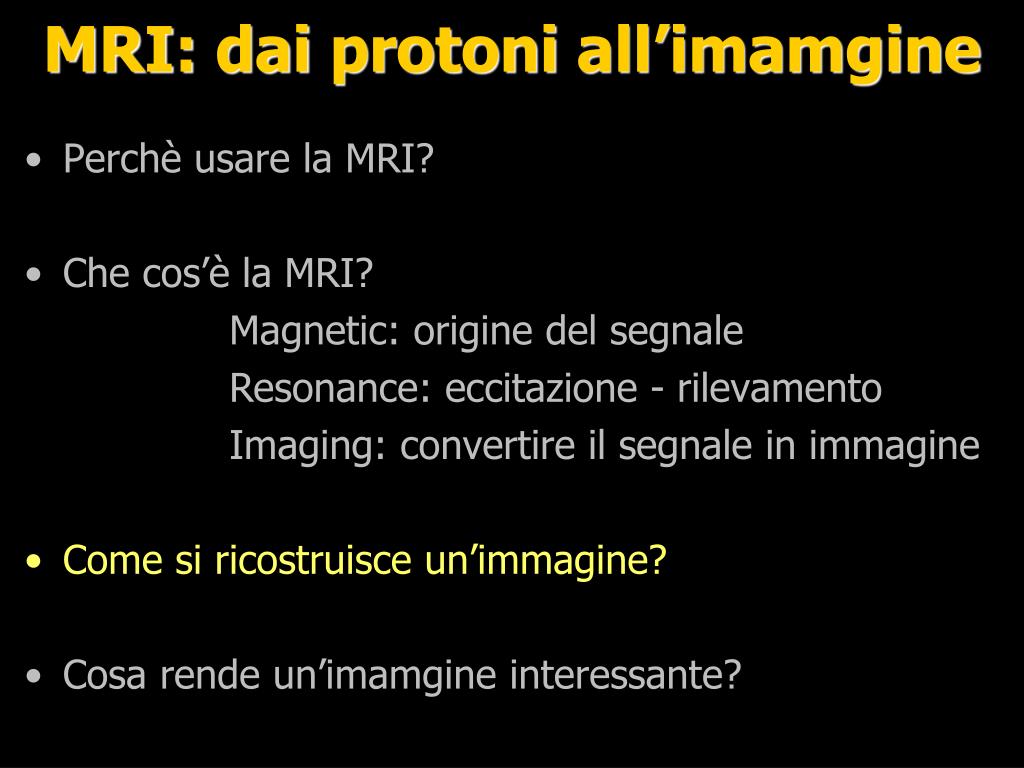 MRI: dai protoni all’imamgine

• Perchè usare la MRI?

• Che cos’è la MRI?
Magnetic: origine del segnale
Resonance: eccitazione - rilevamento
Imaging: convertire il segnale in immagine

• Come si ricostruisce un’immagine?

• Cosa rende un’imamgine interessante?